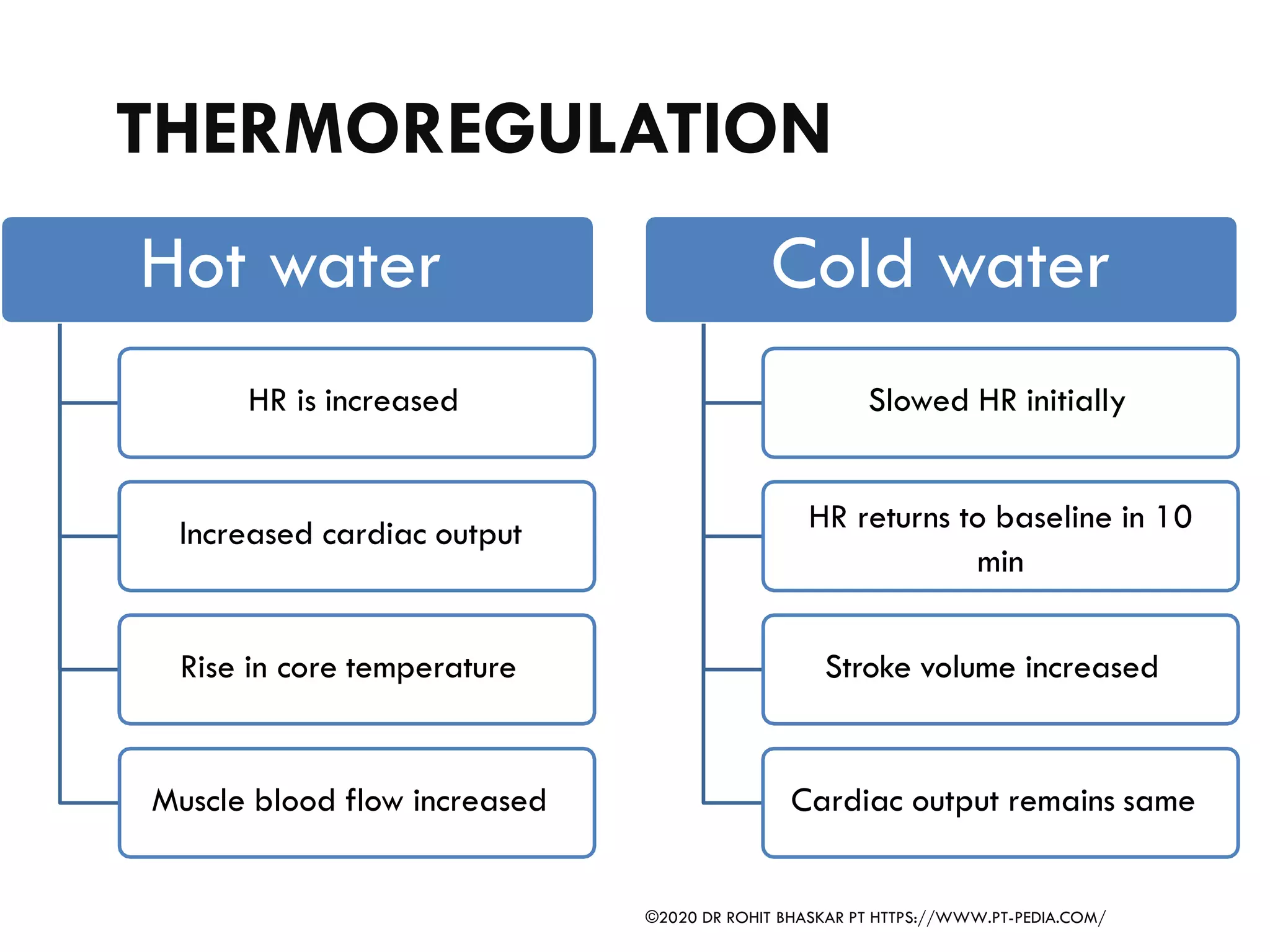 THERMOREGULATION

Hot water

HR is increased

Increased cardiac output

Rise in core temperature

Muscle blood flow increased

Cold water

Slowed HR initially

HR returns to baseline in 10 min

Stroke volume increased

Cardiac output remains same

©2020 DR ROHIT BHASKAR PT HTTPS://WWW.PT-PEDIA.COM/